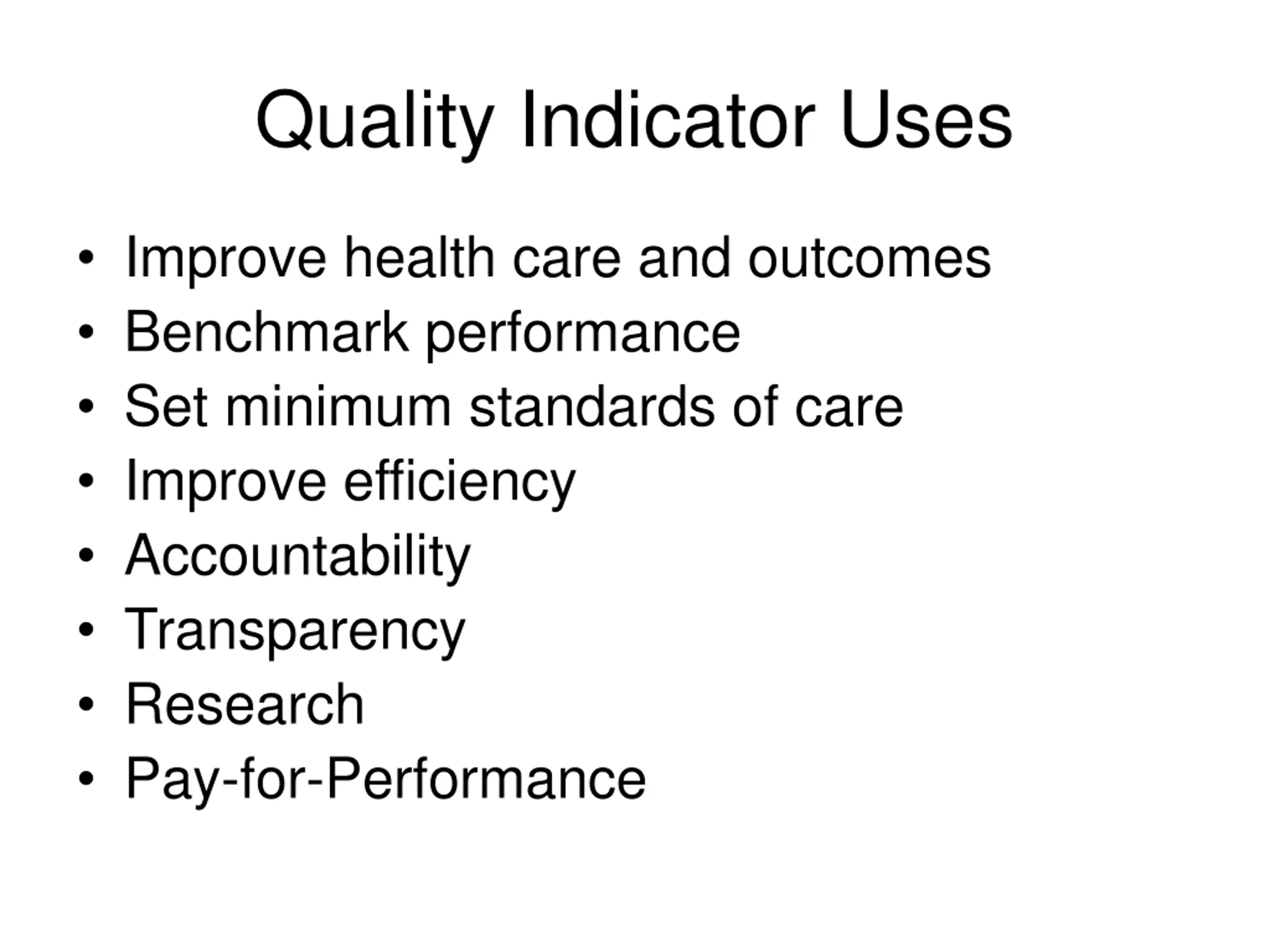 Quality Indicator Uses

• Improve health care and outcomes
• Benchmark performance
• Set minimum standards of care
• Improve efficiency
• Accountability
• Transparency
• Research
• Pay-for-Performance